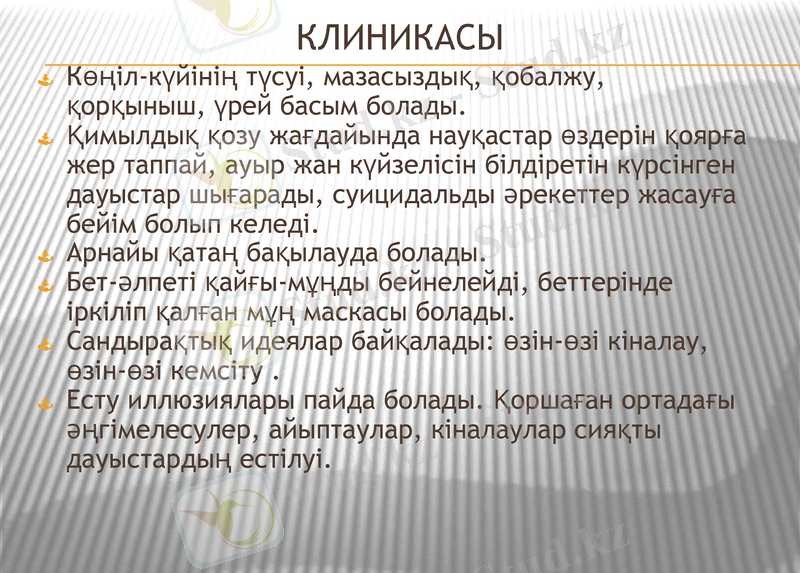 КЛИНИКАСЫ

Көңіл-күйінің түсуі, мазасыздық, қобалжу, қорқыныш, үрей басым болады.

Қимылдық қозу жағдайында науқастар өздерін қоярға жер таппай, ауыр жан күйзелісін білдіретін күрсінген дауыстар шығарады, суицидальды әрекеттер жасауға бейім болып келеді.

Арнайы қатаң бақылауда болады.

Бет-әлпеті қайғы-мұңды бейнелейді, беттерінде іркіліп қалған мұң маскасы болады.

Сандырақтық идеялар байқалады: өзін-өзі кіналау, өзін-өзі кемсіту .

Есту иллюзиялары пайда болады. Қоршаған ортадағы әңгімелесулер, айыптаулар, кіналаулар сияқты дауыстардың естілуі.

Stud.kz

Stud.kz

Stud.kz